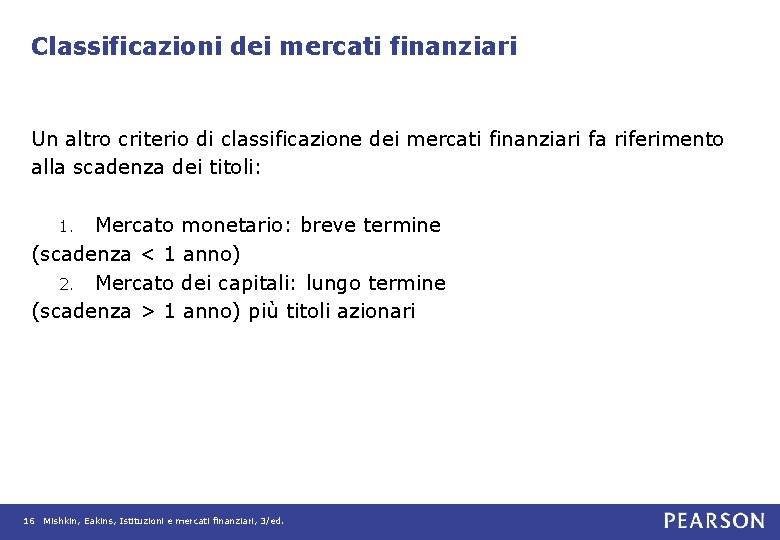 Classificazioni dei mercati finanziari

Un altro criterio di classificazione dei mercati finanziari fa riferimento alla scadenza dei titoli:

1. Mercato monetario: breve termine (scadenza < 1 anno)
2. Mercato dei capitali: lungo termine (scadenza > 1 anno) più titoli azionari

16 Mishkin, Eakins, Istituzioni e mercati finanziari, 3/ed.

PEARSON